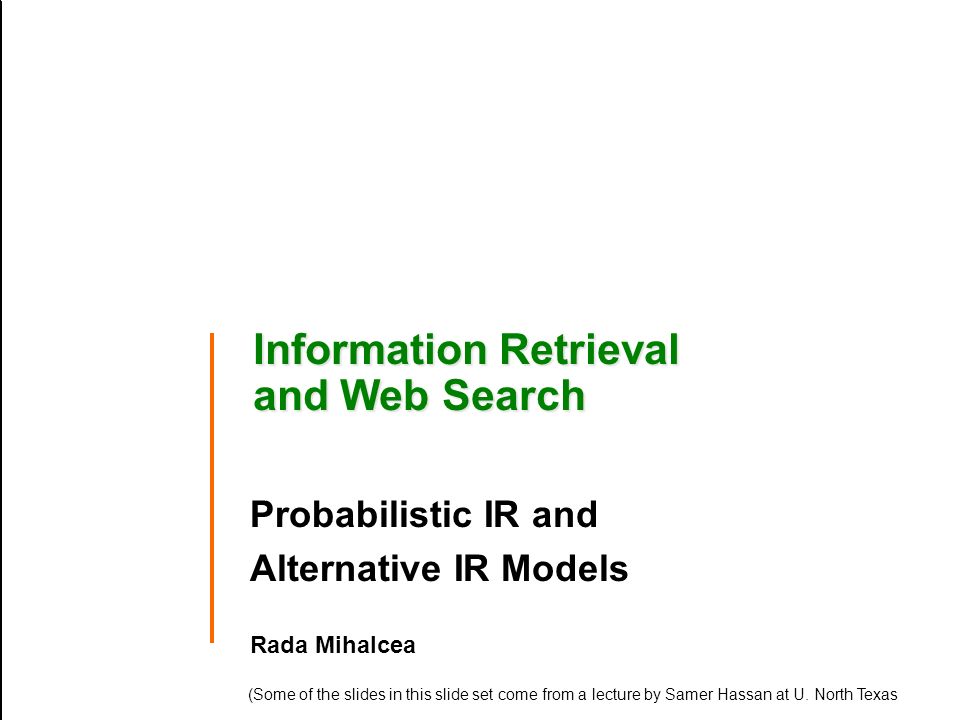 Information Retrieval and Web Search

Probabilistic IR and Alternative IR Models

Rada Mihalcea

(Some of the slides in this slide set come from a lecture by Samer Hassan at U. North Texas